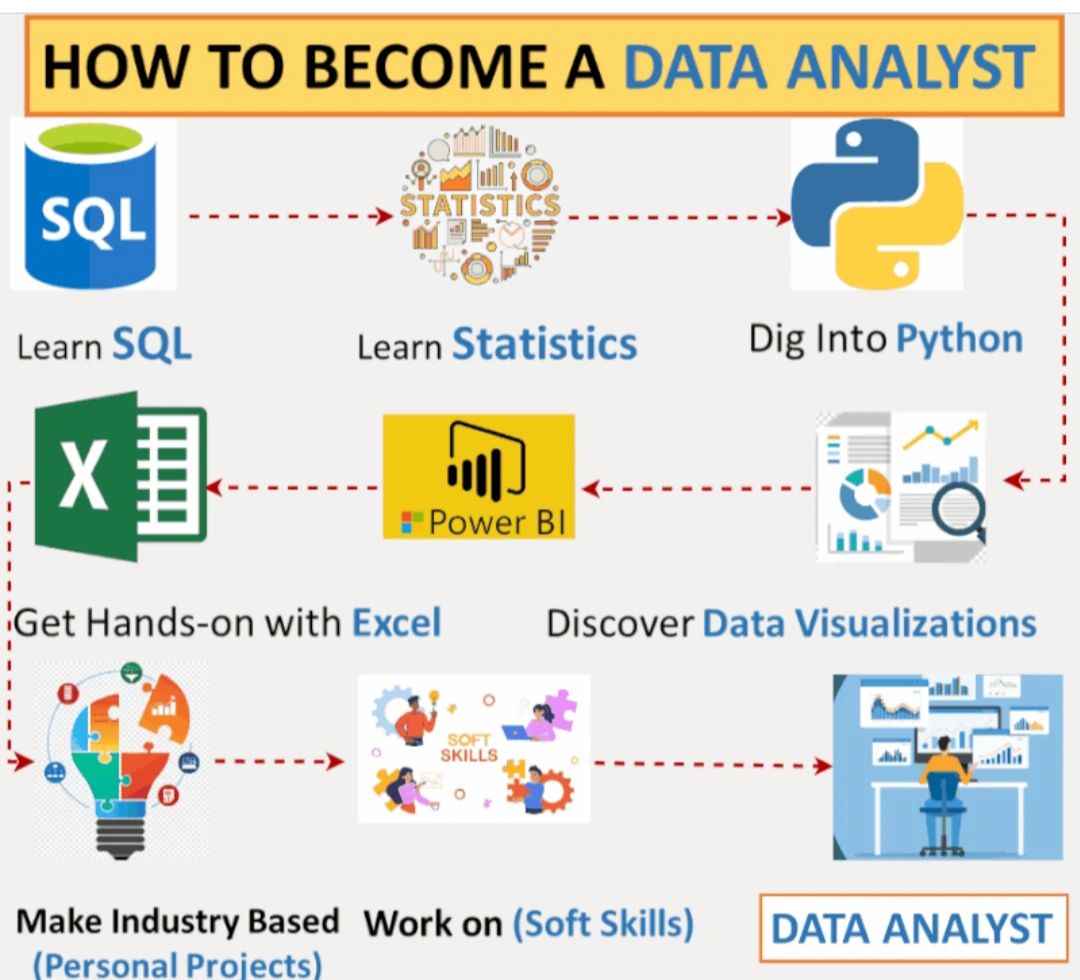 HOW TO BECOME A DATA ANALYST

SQL

STATISTICS

Learn SQL

Learn Statistics

Dig Into Python

X

Power BI

Get Hands-on with Excel

Discover Data Visualizations

SOFT SKILLS

Make Industry Based (Personal Projects)

Work on (Soft Skills)

DATA ANALYST